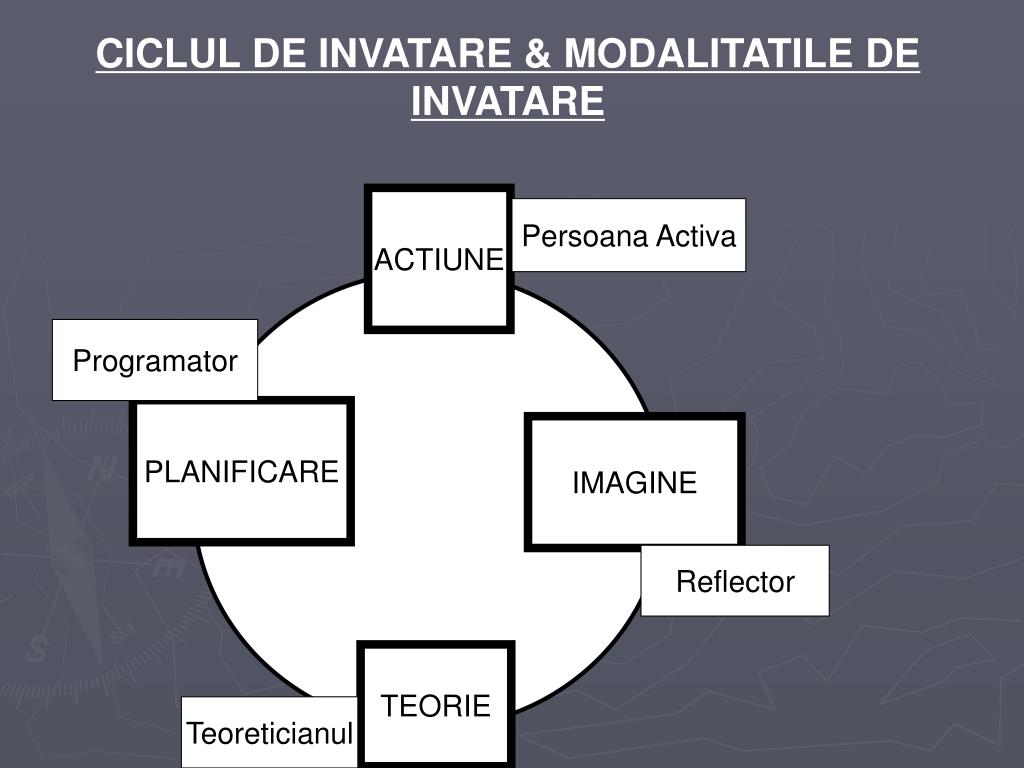 CICLUL DE INVATARE & MODALITATILE DE INVATARE

ACTIUNE

Persoana Activa

Programator

PLANIFICARE

IMAGINE

Reflector

TEORIE

Teoreticianul